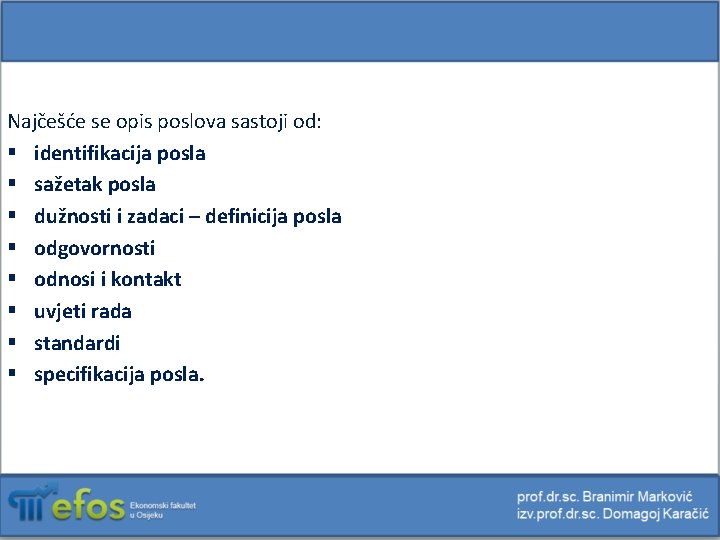 Najčešće se opis poslova sastoji od:
▪ identifikacija posla
▪ sažetak posla
▪ dužnosti i zadaci – definicija posla
▪ odgovornosti
▪ odnosi i kontakt
▪ uvjeti rada
▪ standardi
▪ specifikacija posla.

efos Ekonomski fakultet u Osijeku

prof.dr.sc. Branimir Marković
izv.prof.dr.sc. Domagoj Karačić